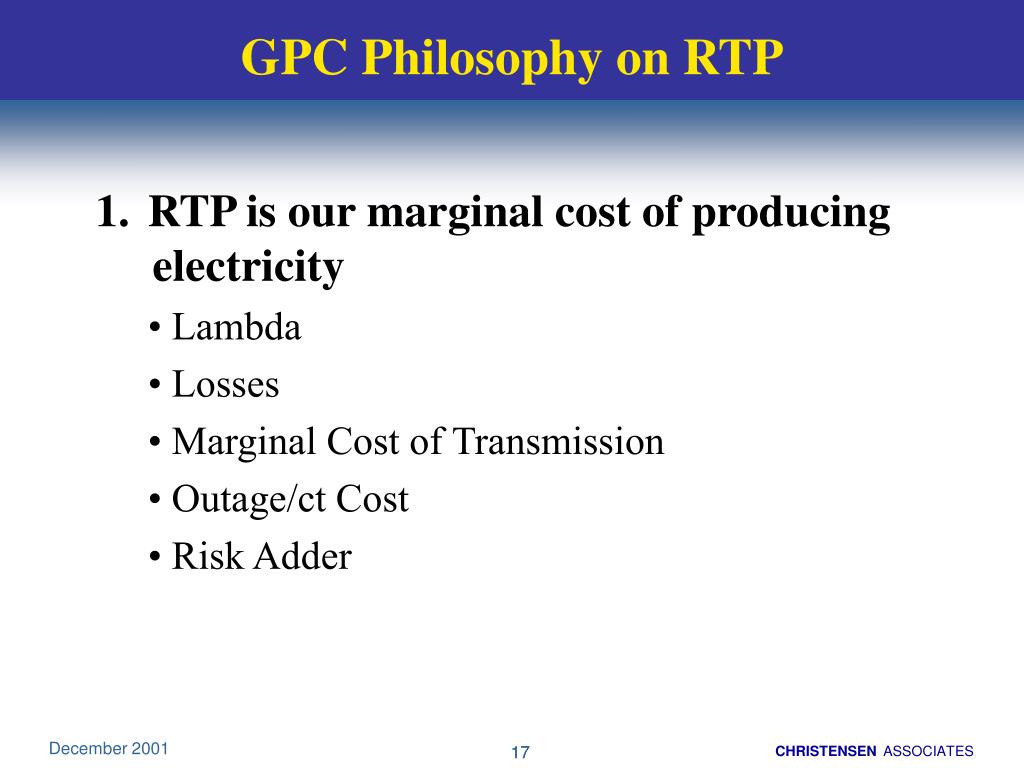 GPC Philosophy on RTP

1. RTP is our marginal cost of producing electricity

• Lambda

• Losses

• Marginal Cost of Transmission

• Outage/ct Cost

• Risk Adder

December 2001

17

CHRISTENSEN ASSOCIATES